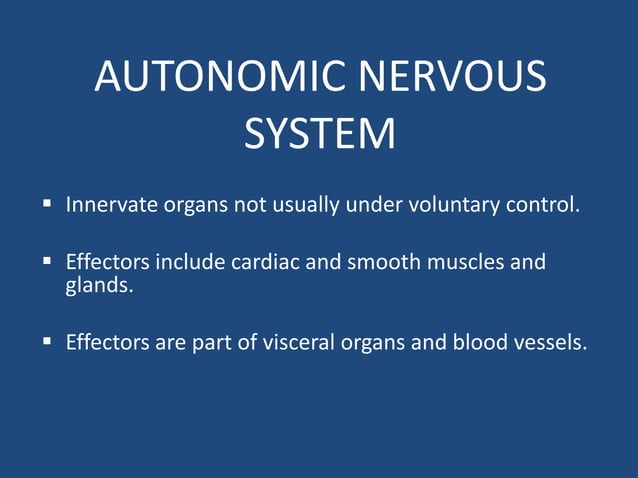 AUTONOMIC NERVOUS SYSTEM

▪ Innervate organs not usually under voluntary control.

▪ Effectors include cardiac and smooth muscles and glands.

▪ Effectors are part of visceral organs and blood vessels.